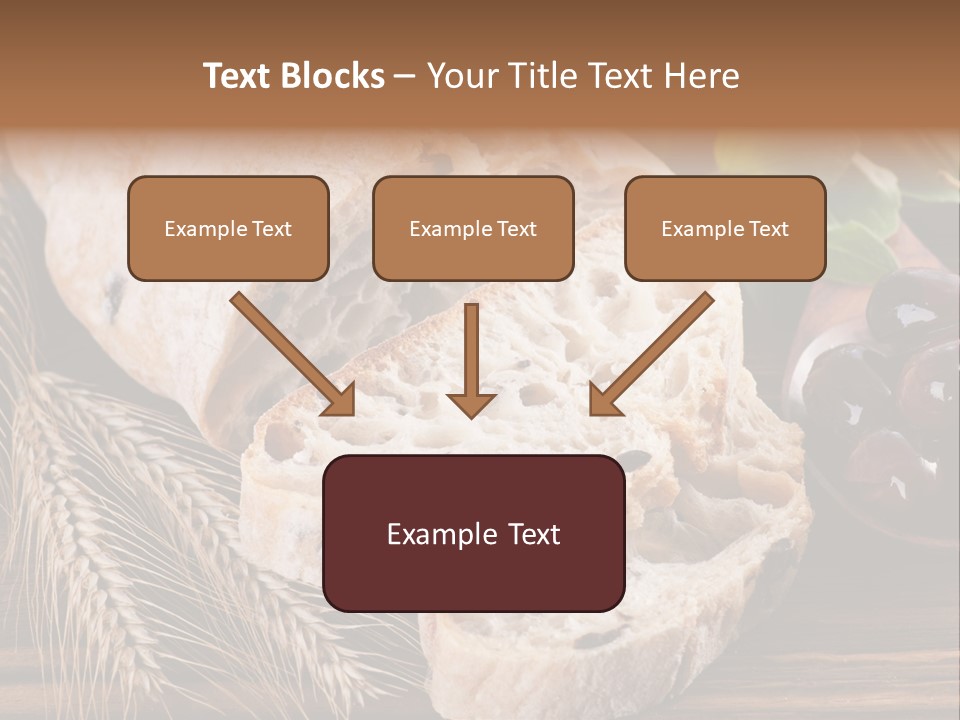 Text Blocks – Your Title Text Here

Example Text

Example Text

Example Text

Example Text